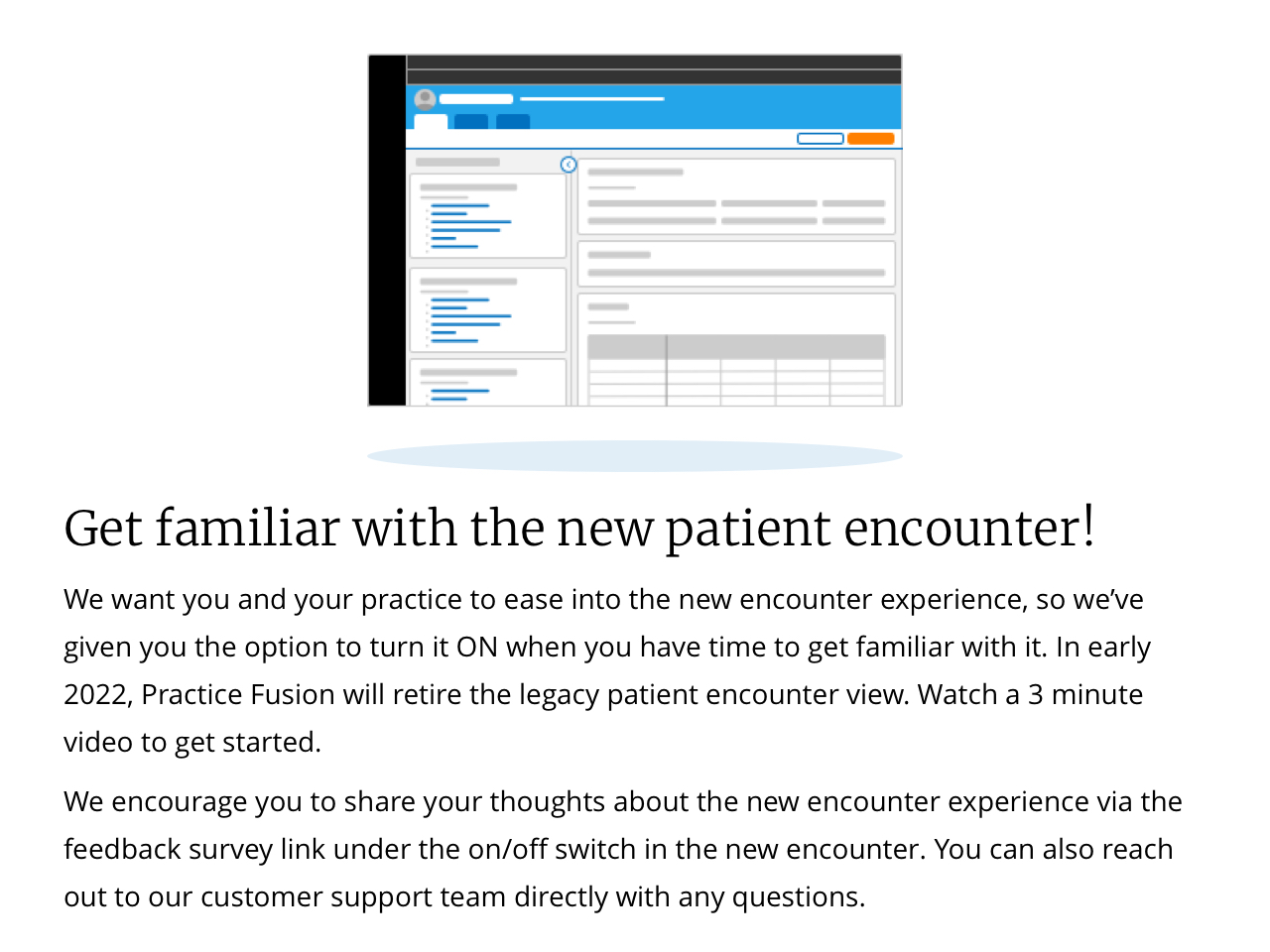 Get familiar with the new patient encounter!

We want you and your practice to ease into the new encounter experience, so we've given you the option to turn it ON when you have time to get familiar with it. In early 2022, Practice Fusion will retire the legacy patient encounter view. Watch a 3 minute video to get started.

We encourage you to share your thoughts about the new encounter experience via the feedback survey link under the on/off switch in the new encounter. You can also reach out to our customer support team directly with any questions.